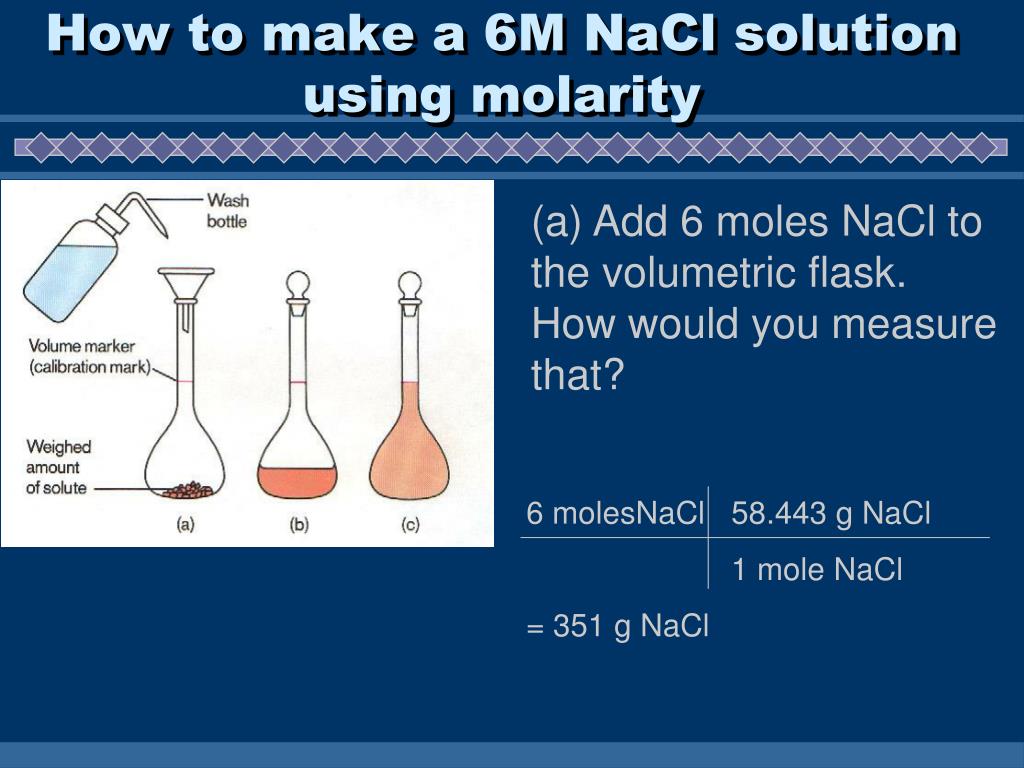 How to make a 6M NaCl solution using molarity

Wash bottle

Volume marker (calibration mark)

Weighed amount of solute

(a) (b) (c)

(a) Add 6 moles NaCl to the volumetric flask. How would you measure that?

| 6 molesNaCl | 58.443 g NaCl |
|---|---|
| | 1 mole NaCl |

= 351 g NaCl